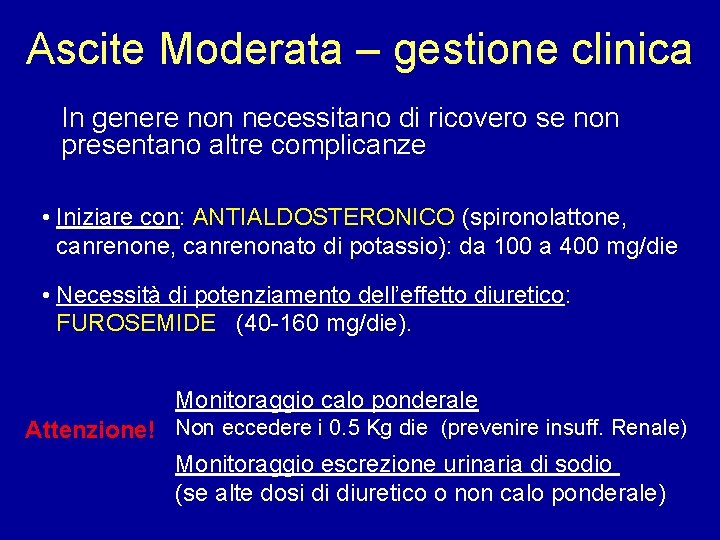 Ascite Moderata – gestione clinica

In genere non necessitano di ricovero se non presentano altre complicanze

• Iniziare con: ANTIALDOSTERONICO (spironolattone, canrenone, canrenonato di potassio): da 100 a 400 mg/die

• Necessità di potenziamento dell'effetto diuretico: FUROSEMIDE (40-160 mg/die).

Attenzione!

Monitoraggio calo ponderale
Non eccedere i 0.5 Kg die (prevenire insuff. Renale)

Monitoraggio escrezione urinaria di sodio
(se alte dosi di diuretico o non calo ponderale)